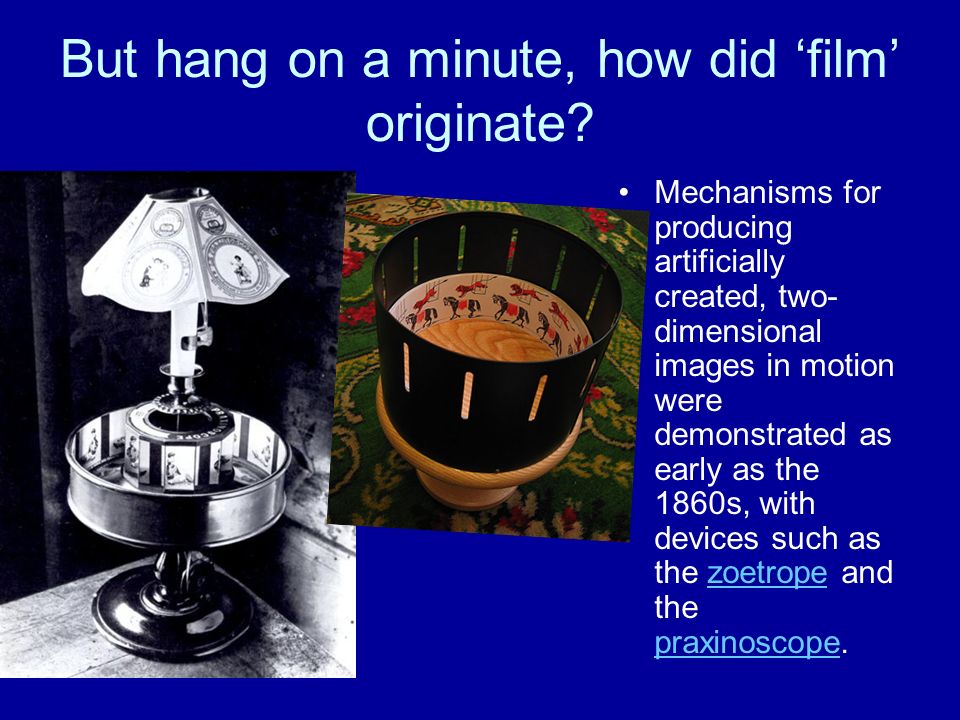 But hang on a minute, how did ‘film’ originate?

• Mechanisms for producing artificially created, two-dimensional images in motion were demonstrated as early as the 1860s, with devices such as the zoetrope and the praxinoscope.